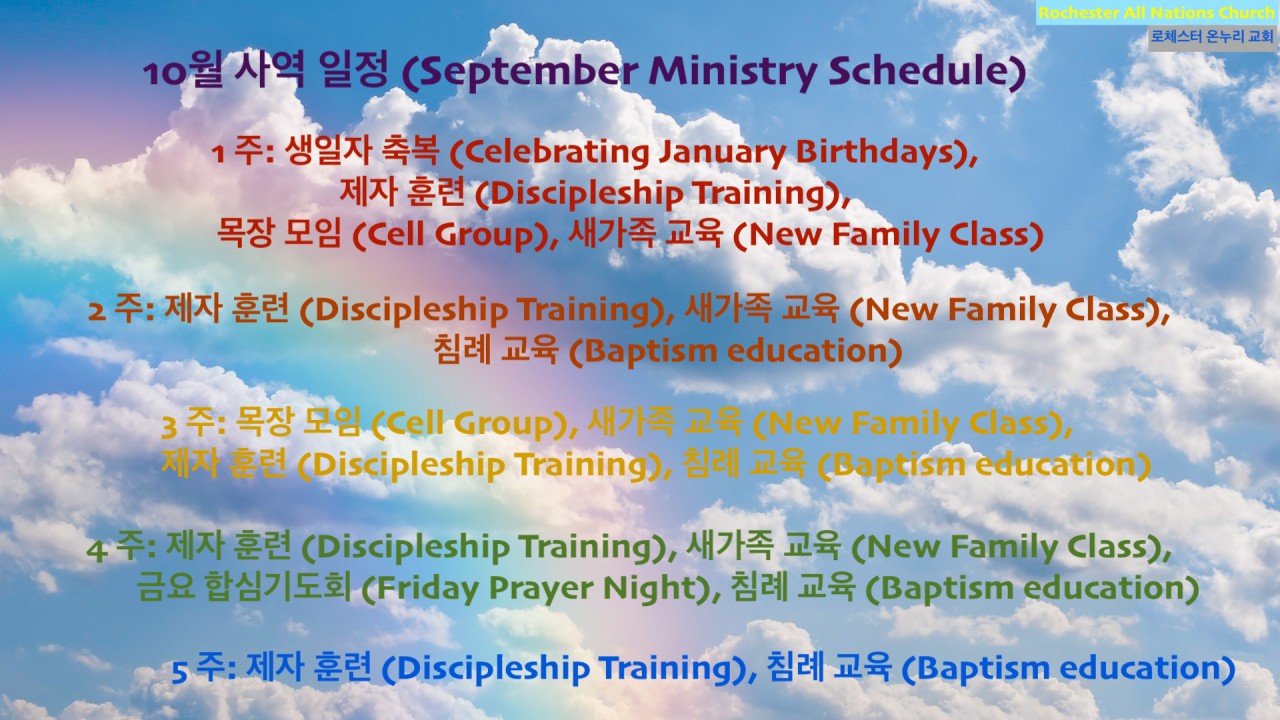 Rochester All Nations Church
로체스터 온누리 교회

10월 사역 일정 (September Ministry Schedule)

1 주: 생일자 축복 (Celebrating January Birthdays), 제자 훈련 (Discipleship Training), 목장 모임 (Cell Group), 새가족 교육 (New Family Class)

2 주: 제자 훈련 (Discipleship Training), 새가족 교육 (New Family Class), 침례 교육 (Baptism education)

3 주: 목장 모임 (Cell Group), 새가족 교육 (New Family Class), 제자 훈련 (Discipleship Training), 침례 교육 (Baptism education)

4 주: 제자 훈련 (Discipleship Training), 새가족 교육 (New Family Class), 금요 합심기도회 (Friday Prayer Night), 침례 교육 (Baptism education)

5 주: 제자 훈련 (Discipleship Training), 침례 교육 (Baptism education)